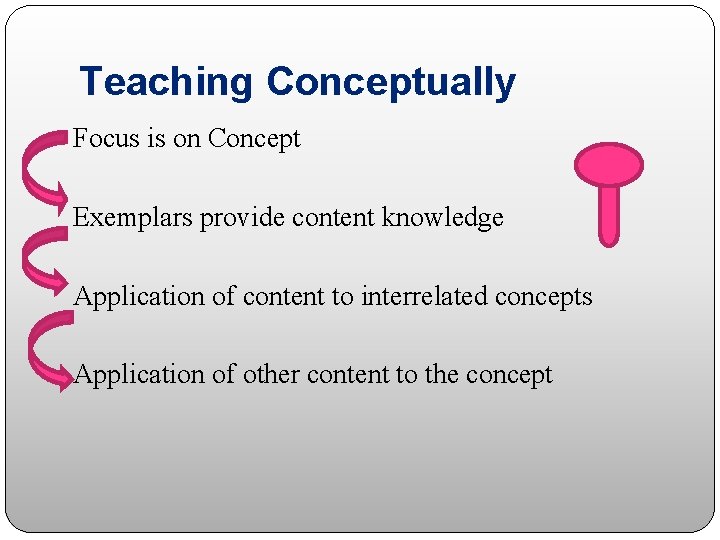 Teaching Conceptually

Focus is on Concept

Exemplars provide content knowledge

Application of content to interrelated concepts

Application of other content to the concept